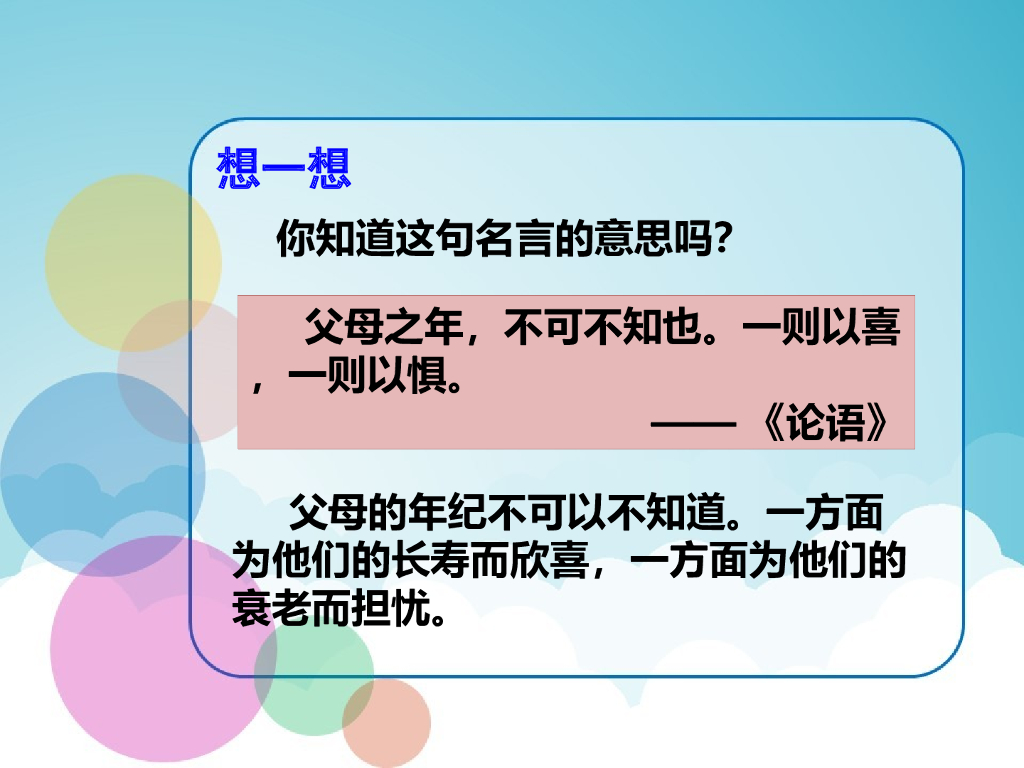 想一想

你知道这句名言的意思吗?

父母之年，不可不知也。一则以喜，一则以惧。

——《论语》

父母的年纪不可以不知道。一方面为他们的长寿而欣喜，一方面为他们的衰老而担忧。